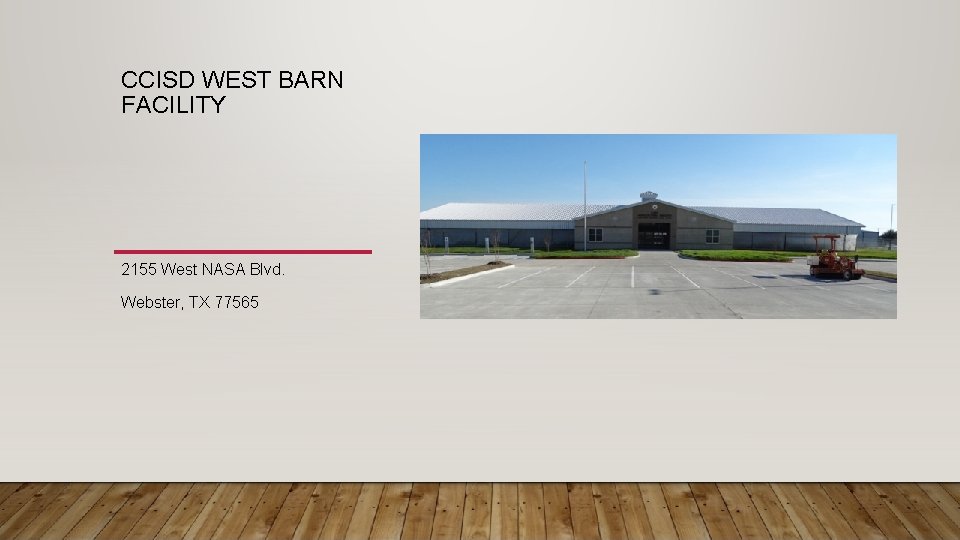 CCISD WEST BARN FACILITY

2155 West NASA Blvd.

Webster, TX 77565